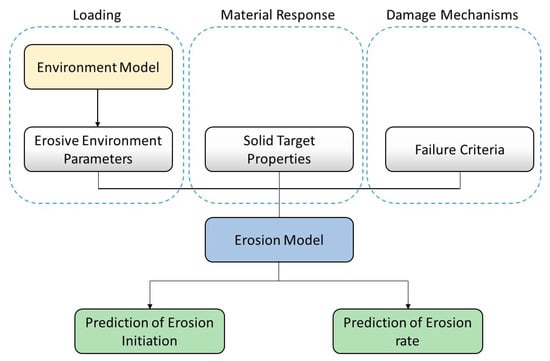 Loading

Material Response

Damage Mechanisms

Environment Model

Erosive Environment Parameters

Solid Target Properties

Failure Criteria

Erosion Model

Prediction of Erosion Initiation

Prediction of Erosion rate